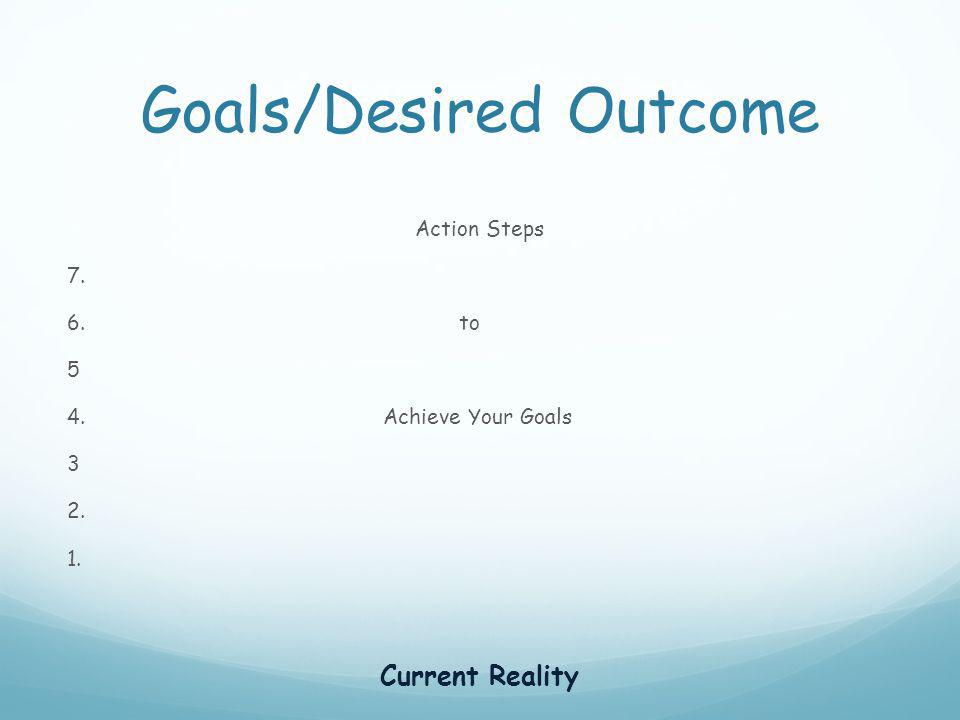 Goals/Desired Outcome

Action Steps

7.

6. to

5

4. Achieve Your Goals

3

2.

1.

Current Reality